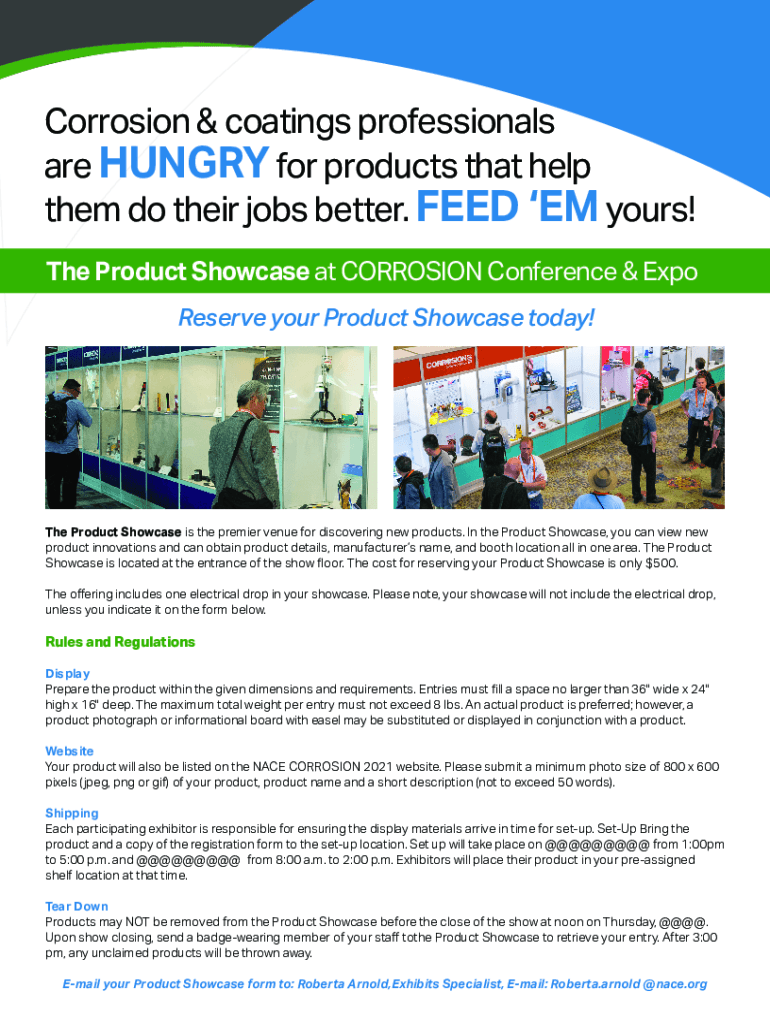 Corrosion & coatings professionals are HUNGRY for products that help them do their jobs better. FEED 'EM yours!

The Product Showcase at CORROSION Conference & Expo

Reserve your Product Showcase today!

CORROSION

The Product Showcase is the premier venue for discovering new products. In the Product Showcase, you can view new product innovations and can obtain product details, manufacturer's name, and booth location all in one area. The Product Showcase is located at the entrance of the show floor. The cost for reserving your Product Showcase is only $500.

The offering includes one electrical drop in your showcase. Please note, your showcase will not include the electrical drop, unless you indicate it on the form below.

Rules and Regulations

Display
Prepare the product within the given dimensions and requirements. Entries must fill a space no larger than 36" wide x 24" high x 16" deep. The maximum total weight per entry must not exceed 8 lbs. An actual product is preferred; however, a product photograph or informational board with easel may be substituted or displayed in conjunction with a product.

Website
Your product will also be listed on the NACE CORROSION 2021 website. Please submit a minimum photo size of 800 x 600 pixels (jpeg, png or gif) of your product, product name and a short description (not to exceed 50 words).

Shipping
Each participating exhibitor is responsible for ensuring the display materials arrive in time for set-up. Set-Up Bring the product and a copy of the registration form to the set-up location. Set up will take place on @@@@@@@@@ from 1:00pm to 5:00 p.m. and @@@@@@@@@ from 8:00 a.m. to 2:00 p.m. Exhibitors will place their product in your pre-assigned shelf location at that time.

Tear Down
Products may NOT be removed from the Product Showcase before the close of the show at noon on Thursday, @@@@. Upon show closing, send a badge-wearing member of your staff tothe Product Showcase to retrieve your entry. After 3:00 pm, any unclaimed products will be thrown away.

E-mail your Product Showcase form to: Roberta Arnold, Exhibits Specialist, E-mail: Roberta.arnold @nace.org